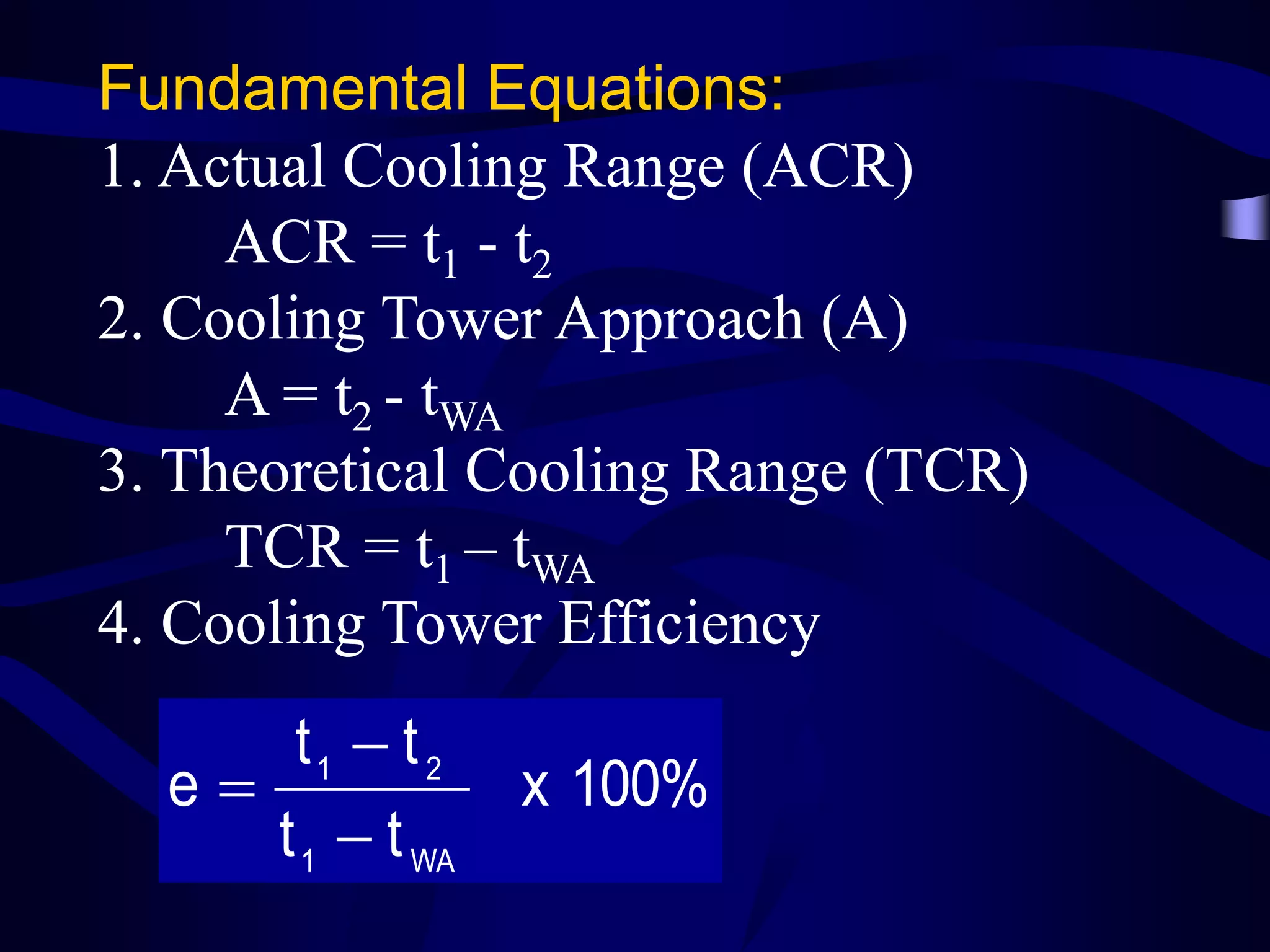 Fundamental Equations:

1. Actual Cooling Range (ACR)

$ACR = t_1 - t_2$

2. Cooling Tower Approach (A)

$A = t_2 - t_{WA}$

3. Theoretical Cooling Range (TCR)

$TCR = t_1 – t_{WA}$

4. Cooling Tower Efficiency

$e = \frac{t_1 - t_2}{t_1 - t_{WA}} \times 100\%$